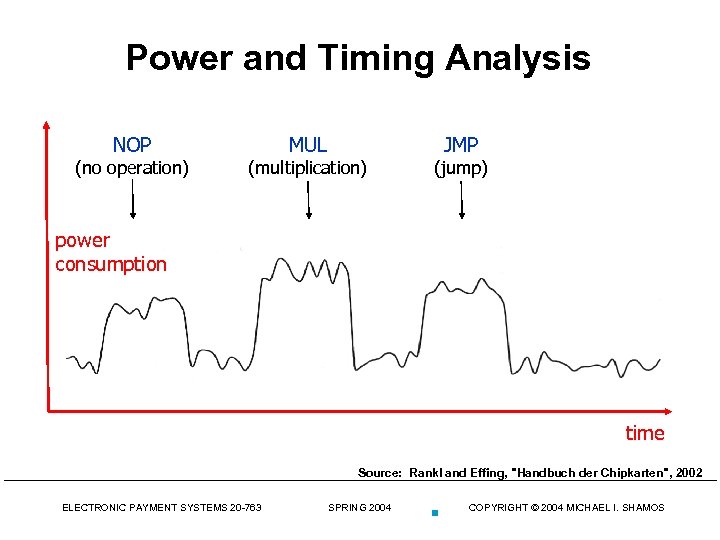 Power and Timing Analysis

NOP
(no operation)

MUL
(multiplication)

JMP
(jump)

power
consumption

time

Source: Rankl and Effing, "Handbuch der Chipkarten", 2002

ELECTRONIC PAYMENT SYSTEMS 20-763

SPRING 2004

COPYRIGHT © 2004 MICHAEL I. SHAMOS